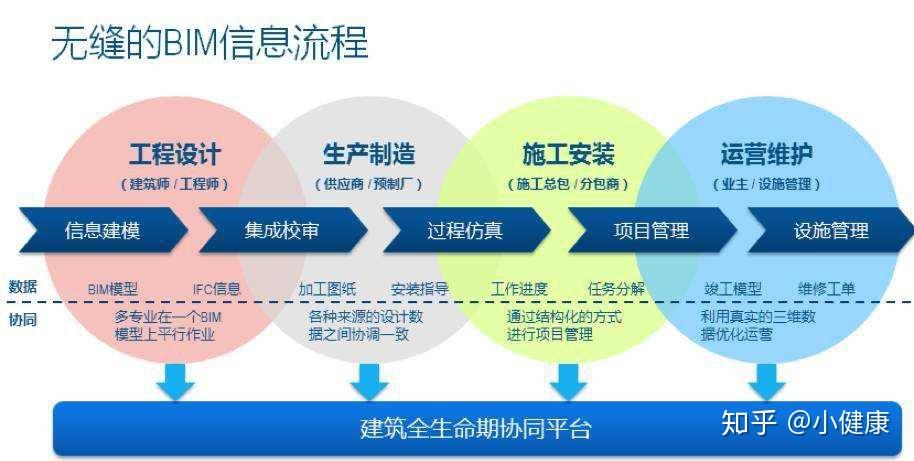 无缝的BIM信息流程

工程设计
（建筑师 / 工程师）

生产制造
（供应商 / 预制厂）

施工安装
（施工总包 / 分包商）

运营维护
（业主 / 设施管理）

信息建模

集成校审

过程仿真

项目管理

设施管理

数据

BIM模型

IFC信息

加工图纸

安装指导

工作进度

任务分解

竣工模型

维修工单

协同

多专业在一个BIM模型上平行作业

各种来源的设计数据之间协调一致

通过结构化的方式进行项目管理

利用真实的三维数据优化运营

建筑全生命期协同平台

知乎 @小健康